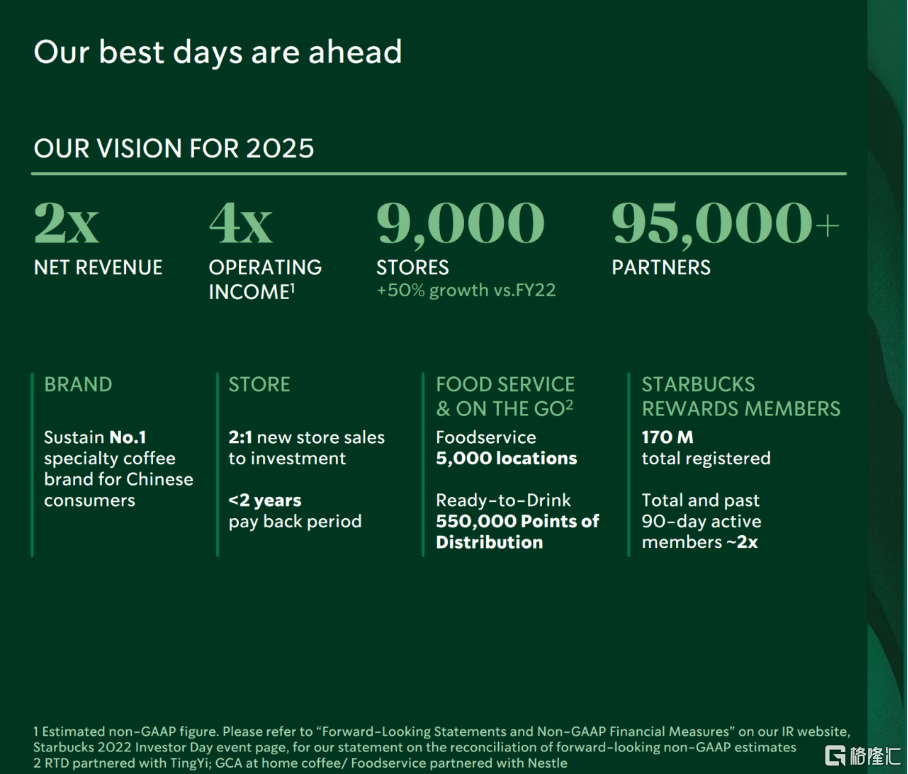 Our best days are ahead

OUR VISION FOR 2025

2x
NET REVENUE

4x
OPERATING INCOME$^1$

9,000
STORES
+50% growth vs.FY22

95,000+
PARTNERS

BRAND

Sustain No.1 specialty coffee brand for Chinese consumers

STORE

2:1 new store sales to investment

<2 years pay back period

FOOD SERVICE & ON THE GO$^2$

Foodservice
5,000 locations

Ready-to-Drink
550,000 Points of Distribution

STARBUCKS REWARDS MEMBERS

170 M
total registered

Total and past 90-day active members ~2x

1 Estimated non-GAAP figure. Please refer to "Forward-Looking Statements and Non-GAAP Financial Measures" on our IR website, Starbucks 2022 Investor Day event page, for our statement on the reconciliation of forward-looking non-GAAP estimates
2 RTD partnered with TingYi; GCA at home coffee/ Foodservice partnered with Nestle

格隆汇